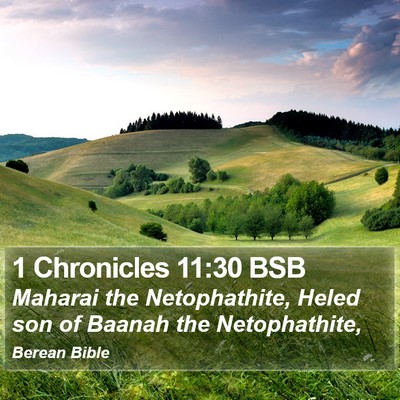 1 Chronicles 11:30 BSB

Maharai the Netophathite, Heled son of Baanah the Netophathite,

Berean Bible